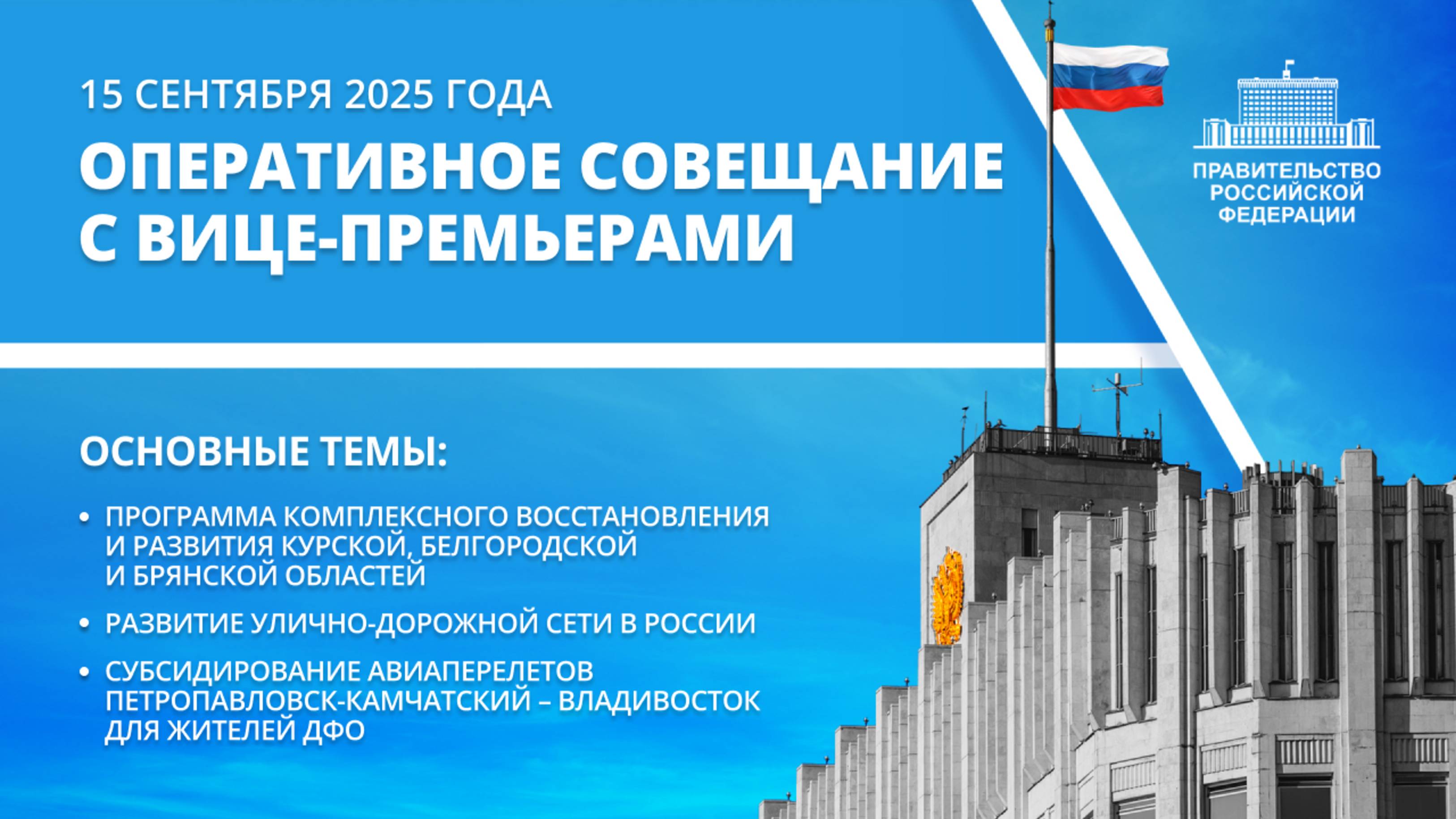 15 СЕНТЯБРЯ 2025 ГОДА

ОПЕРАТИВНОЕ СОВЕЩАНИЕ С ВИЦЕ-ПРЕМЬЕРАМИ

ПРАВИТЕЛЬСТВО РОССИЙСКОЙ ФЕДЕРАЦИИ

ОСНОВНЫЕ ТЕМЫ:

• ПРОГРАММА КОМПЛЕКСНОГО ВОССТАНОВЛЕНИЯ И РАЗВИТИЯ КУРСКОЙ, БЕЛГОРОДСКОЙ И БРЯНСКОЙ ОБЛАСТЕЙ

• РАЗВИТИЕ УЛИЧНО-ДОРОЖНОЙ СЕТИ В РОССИИ

• СУБСИДИРОВАНИЕ АВИАПЕРЕЛЕТОВ ПЕТРОПАВЛОВСК-КАМЧАТСКИЙ – ВЛАДИВОСТОК ДЛЯ ЖИТЕЛЕЙ ДФО